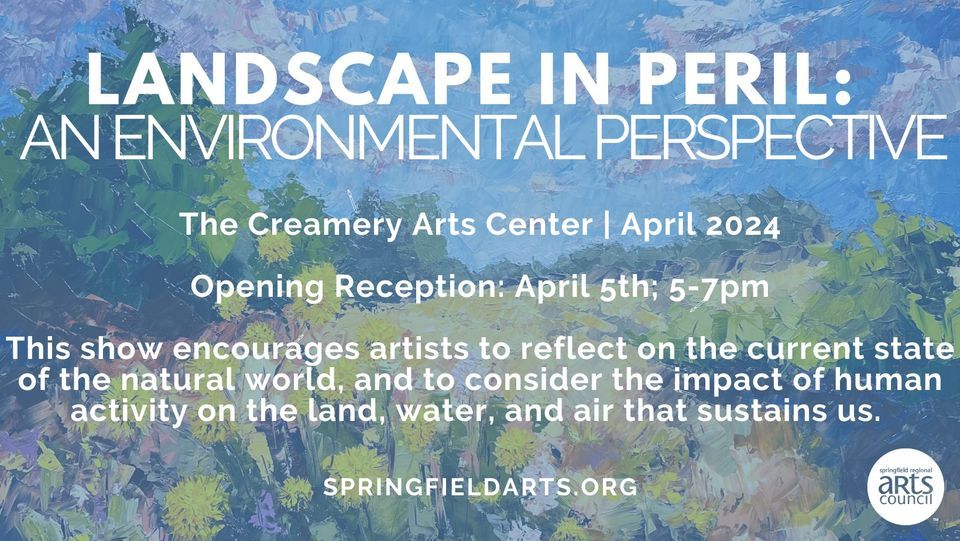 LANDSCAPE IN PERIL:
AN ENVIRONMENTAL PERSPECTIVE

The Creamery Arts Center | April 2024

Opening Reception: April 5th; 5-7pm

This show encourages artists to reflect on the current state of the natural world, and to consider the impact of human activity on the land, water, and air that sustains us.

SPRINGFIELDARTS.ORG

springfield regional arts council